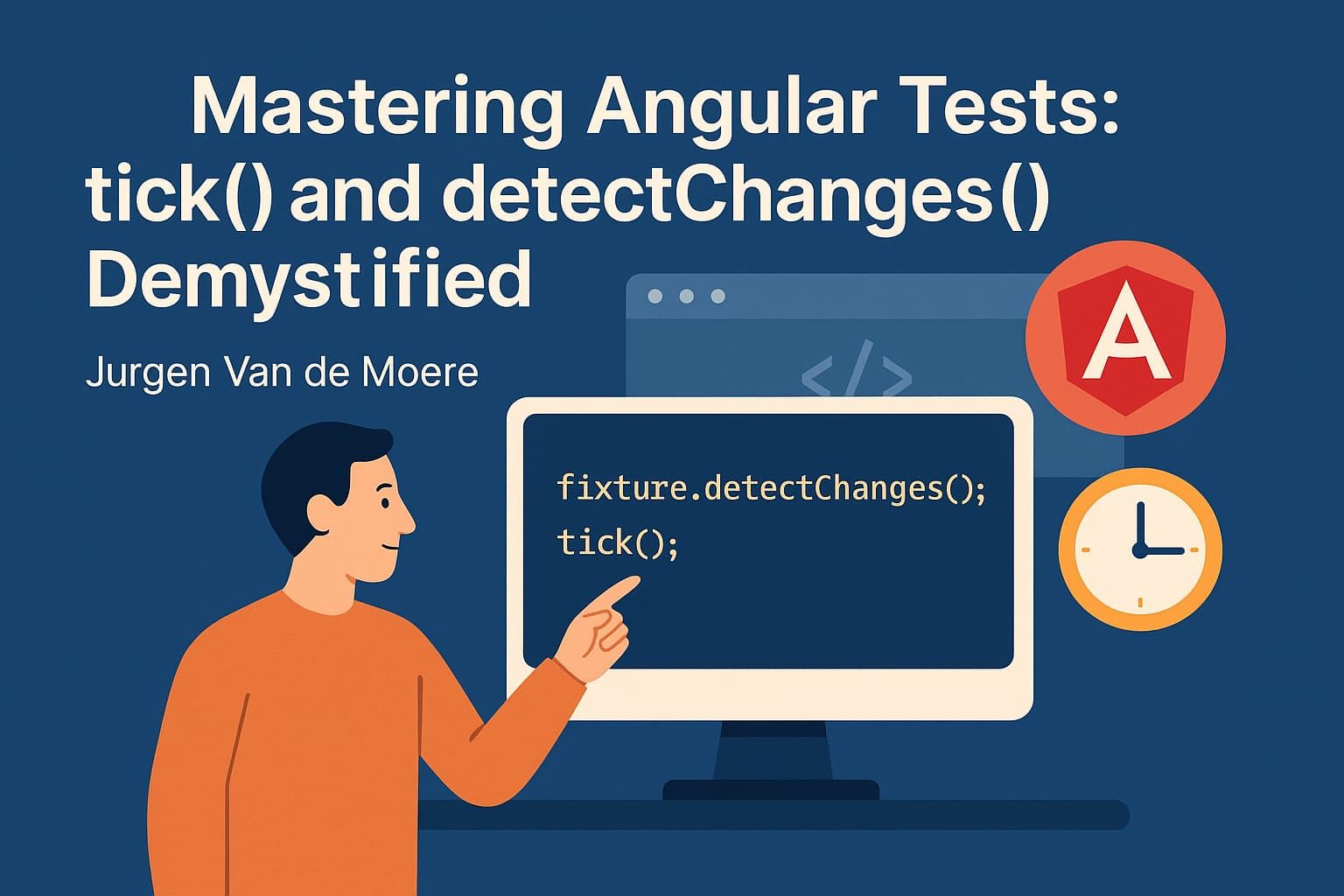 Mastering Angular Tests: tick() and detectChanges() Demystified

Jurgen Van de Moere

</>

A

fixture.detectChanges();
tick();